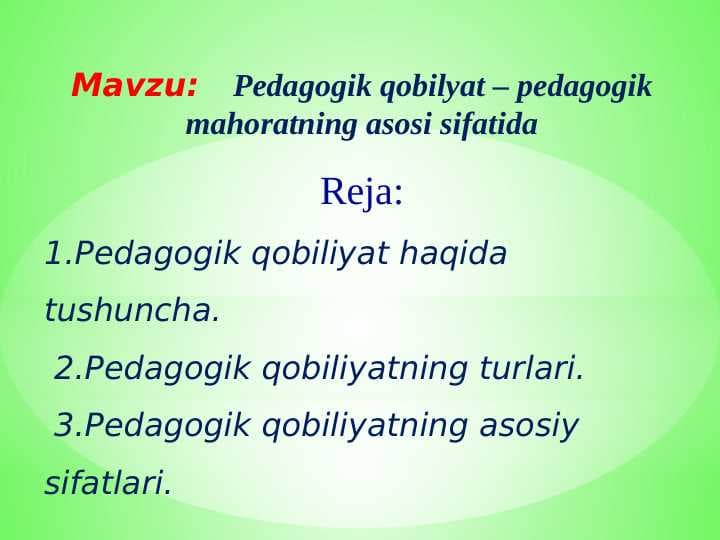 Mavzu: Pedagogik qobilyat – pedagogik mahoratning asosi sifatida

Reja:

1.Pedagogik qobiliyat haqida tushuncha.

2.Pedagogik qobiliyatning turlari.

3.Pedagogik qobiliyatning asosiy sifatlari.